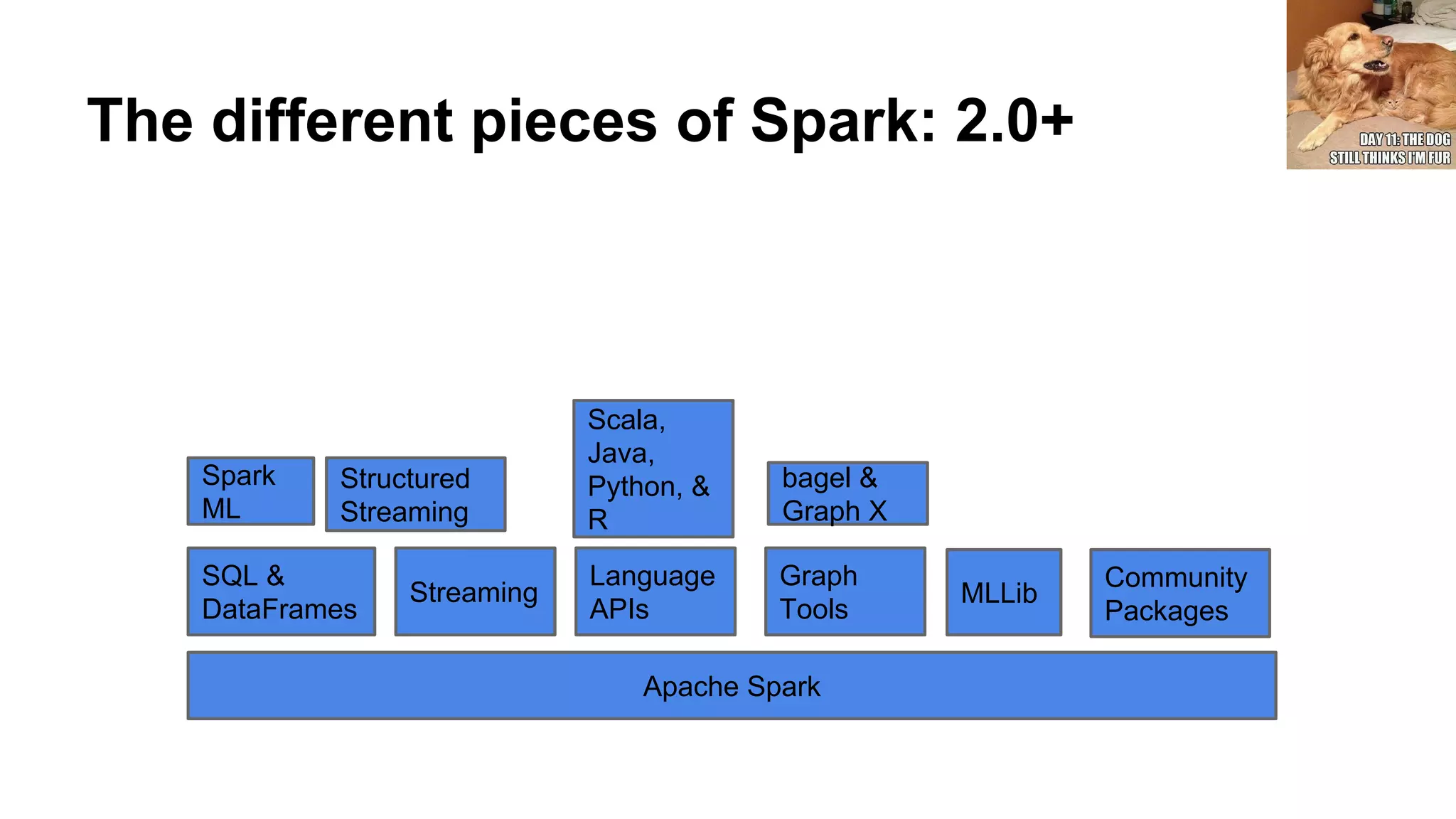 The different pieces of Spark: 2.0+

DAY 11: THE DOG STILL THINKS I'M FUR

Spark ML

Structured Streaming

Scala, Java, Python, & R

bagel & Graph X

SQL & DataFrames

Streaming

Language APIs

Graph Tools

MLLib

Community Packages

Apache Spark